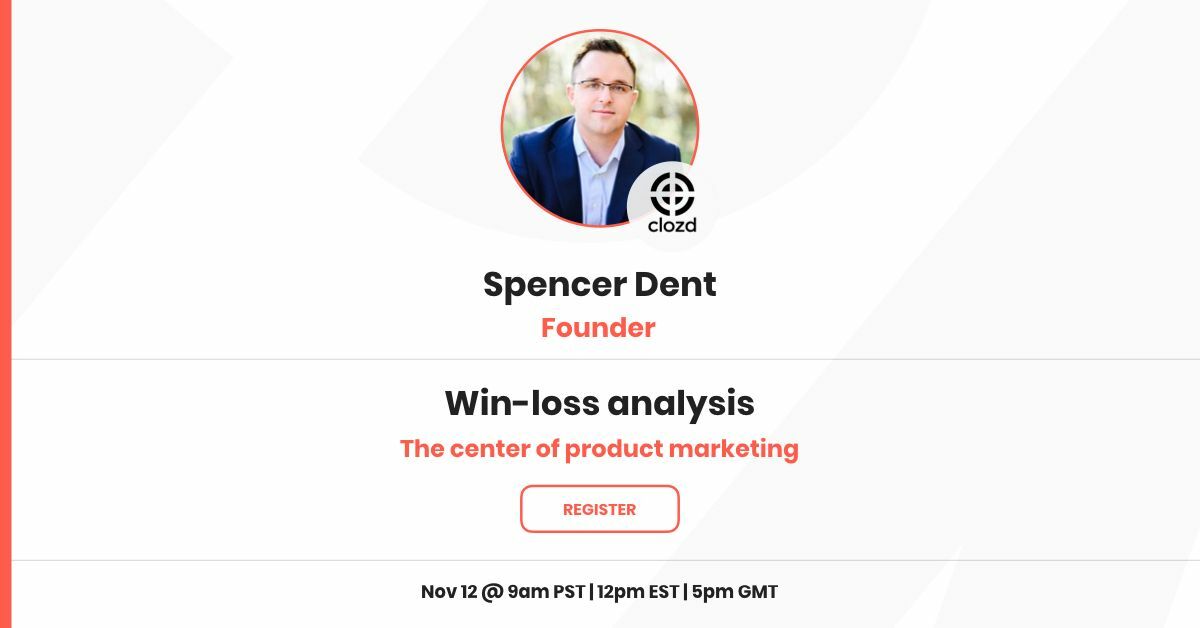 clozd

Spencer Dent

Founder

Win-loss analysis

The center of product marketing

REGISTER

Nov 12 @ 9am PST | 12pm EST | 5pm GMT